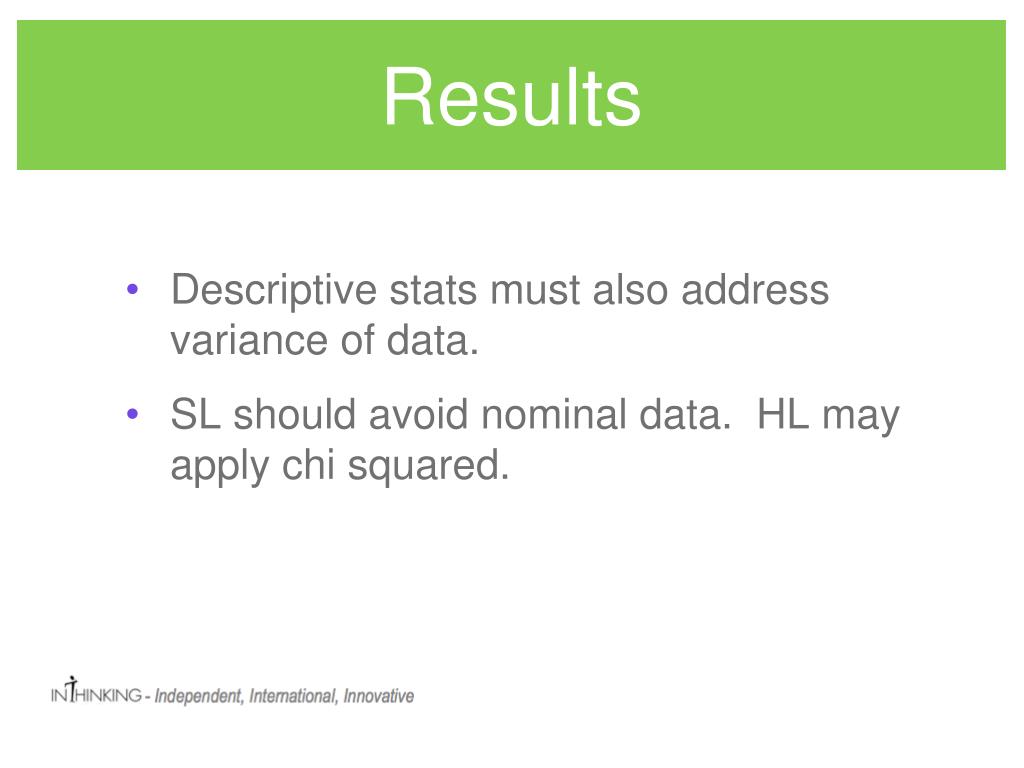 Results

• Descriptive stats must also address variance of data.

• SL should avoid nominal data.  HL may apply chi squared.

INTHINKING - Independent, International, Innovative